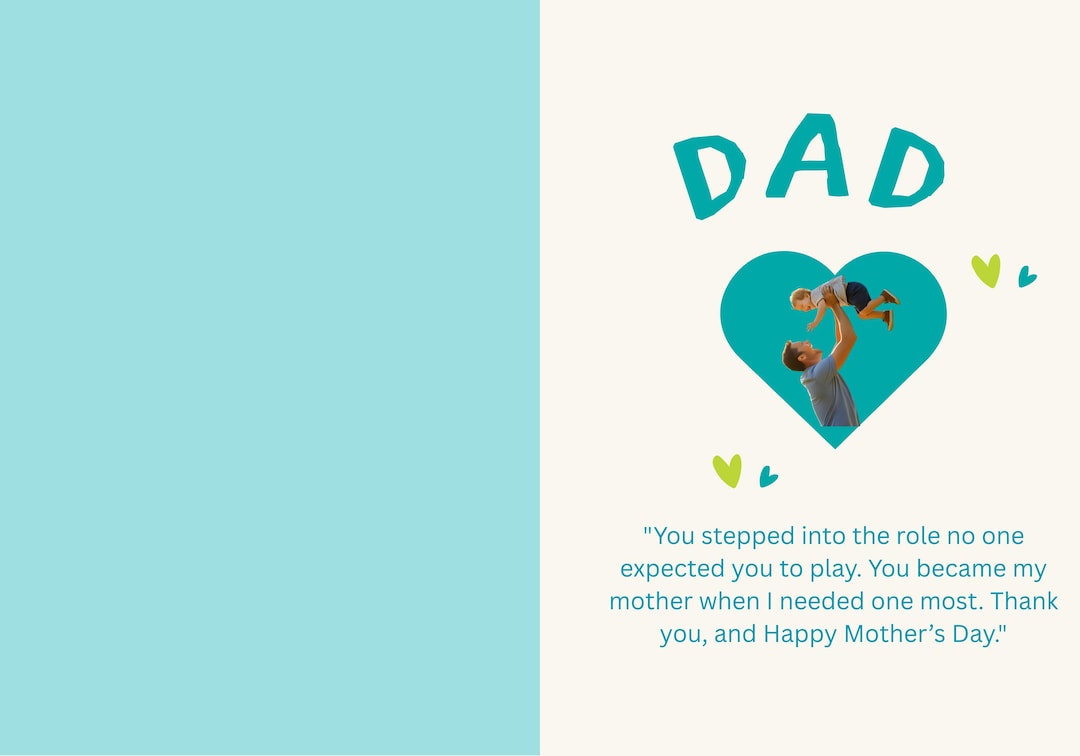 DAD

"You stepped into the role no one expected you to play. You became my mother when I needed one most. Thank you, and Happy Mother's Day."